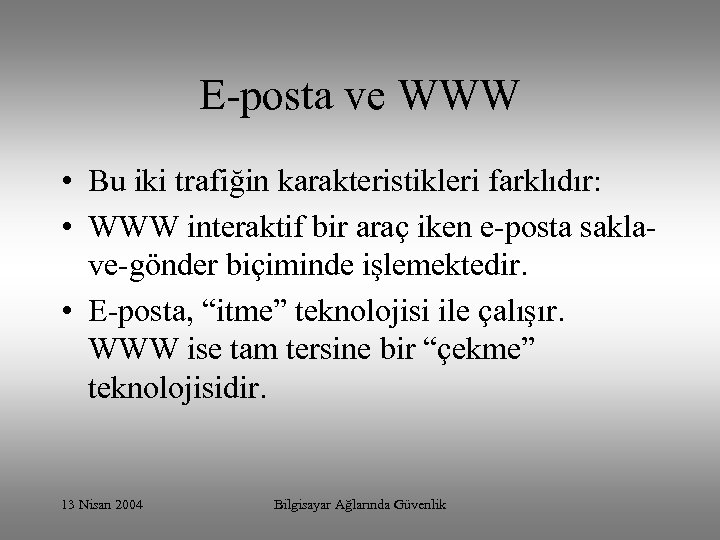 E-posta ve WWW

• Bu iki trafiğin karakteristikleri farklıdır:
• WWW interaktif bir araç iken e-posta sakla-ve-gönder biçiminde işlemektedir.
• E-posta, “itme” teknolojisi ile çalışır. WWW ise tam tersine bir “çekme” teknolojisidir.

13 Nisan 2004

Bilgisayar Ağlarında Güvenlik